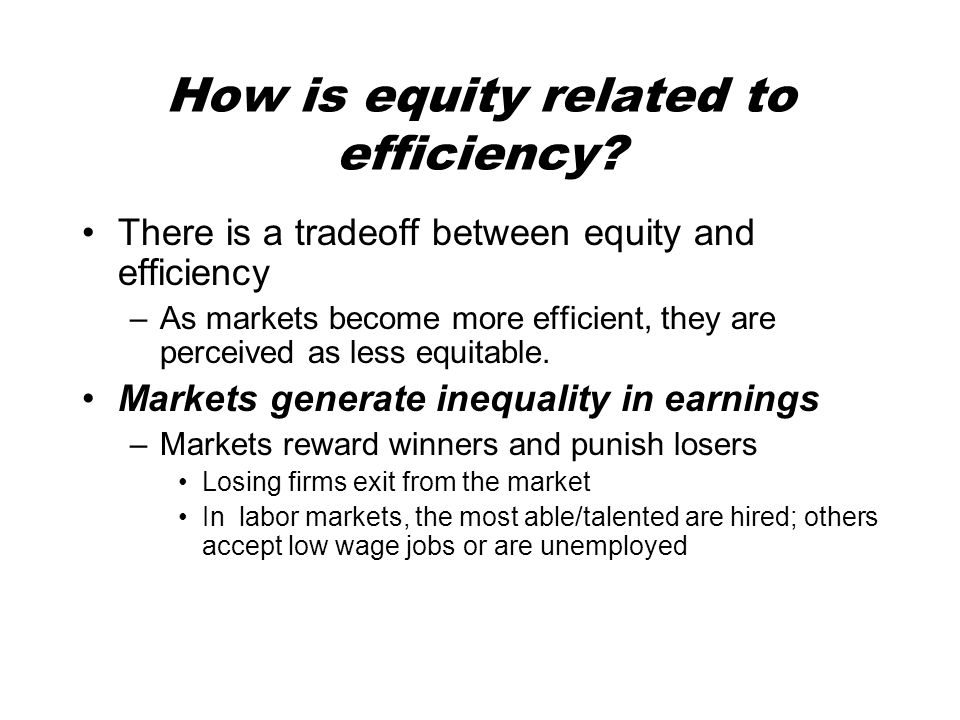 How is equity related to efficiency?

• There is a tradeoff between equity and efficiency
– As markets become more efficient, they are perceived as less equitable.
• Markets generate inequality in earnings
– Markets reward winners and punish losers
• Losing firms exit from the market
• In labor markets, the most able/talented are hired; others accept low wage jobs or are unemployed